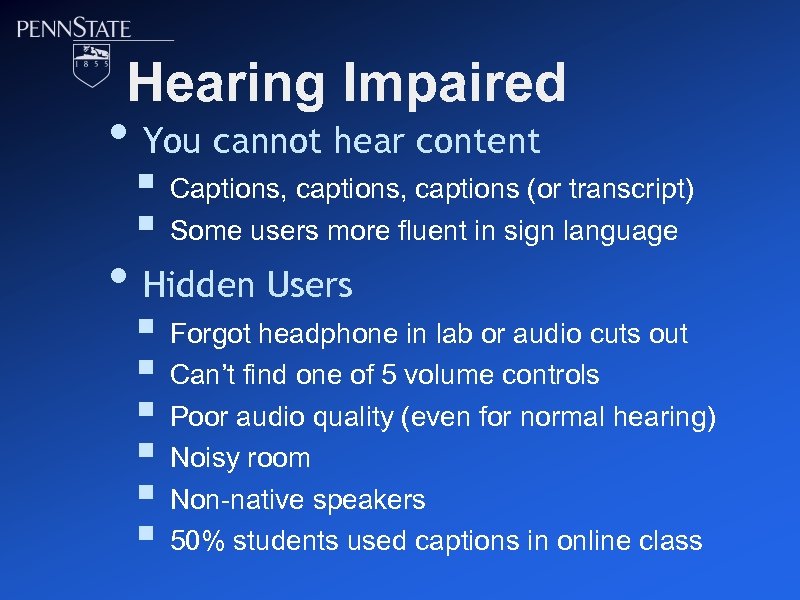 PENNSTATE
1855

Hearing Impaired

• You cannot hear content
  ▪ Captions, captions, captions (or transcript)
  ▪ Some users more fluent in sign language

• Hidden Users
  ▪ Forgot headphone in lab or audio cuts out
  ▪ Can't find one of 5 volume controls
  ▪ Poor audio quality (even for normal hearing)
  ▪ Noisy room
  ▪ Non-native speakers
  ▪ 50% students used captions in online class